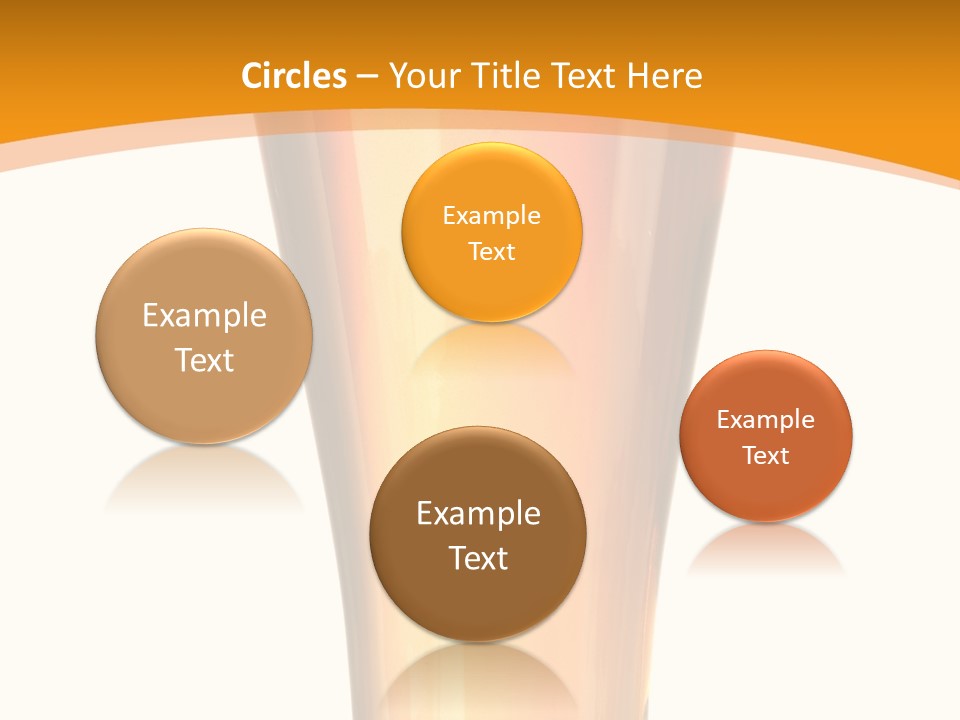 Circles – Your Title Text Here

Example Text

Example Text

Example Text

Example Text